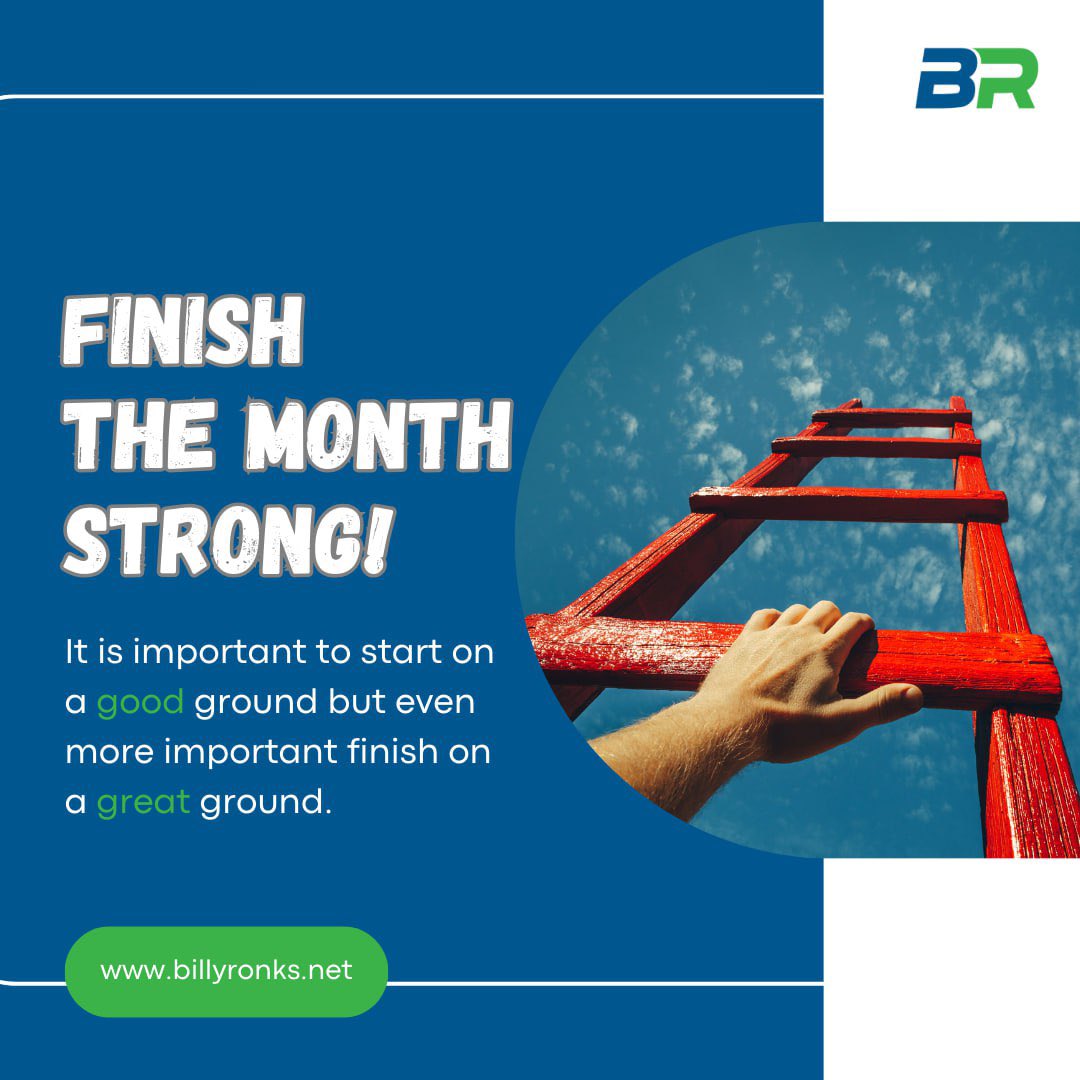 BR

FINISH
THE MONTH
STRONG!

It is important to start on a good ground but even more important finish on a great ground.

www.billyronks.net